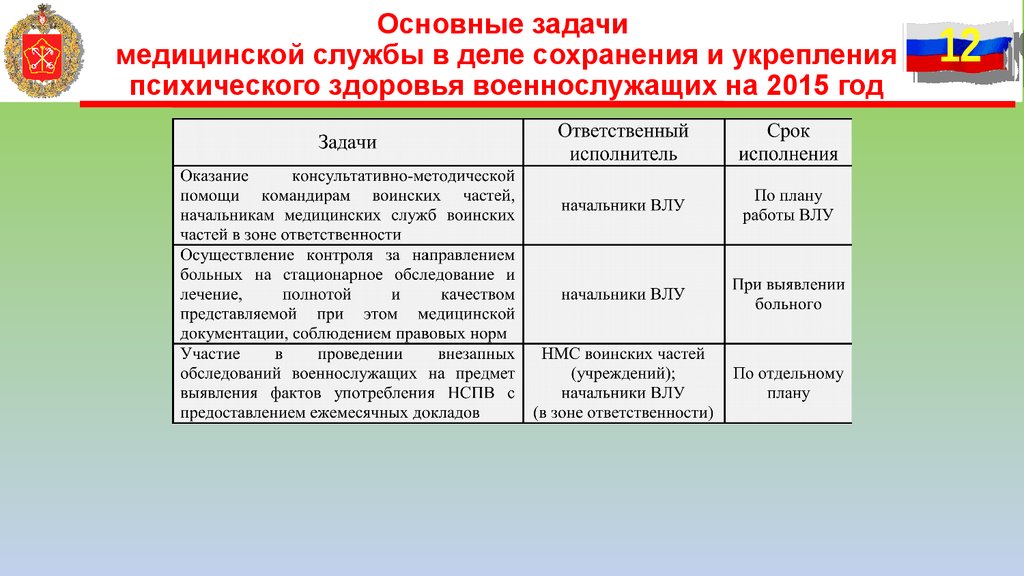 Основные задачи
медицинской службы в деле сохранения и укрепления психического здоровья военнослужащих на 2015 год

12

| Задачи | Ответственный исполнитель | Срок исполнения |
|---|---|---|
| Оказание консультативно-методической помощи командирам воинских частей, начальникам медицинских служб воинских частей в зоне ответственности | начальники ВЛУ | По плану работы ВЛУ |
| Осуществление контроля за направлением больных на стационарное обследование и лечение, полнотой и качеством представляемой при этом медицинской документации, соблюдением правовых норм | начальники ВЛУ | При выявлении больного |
| Участие в проведении внезапных обследований военнослужащих на предмет выявления фактов употребления НСПВ с предоставлением ежемесячных докладов | НМС воинских частей (учреждений); начальники ВЛУ (в зоне ответственности) | По отдельному плану |